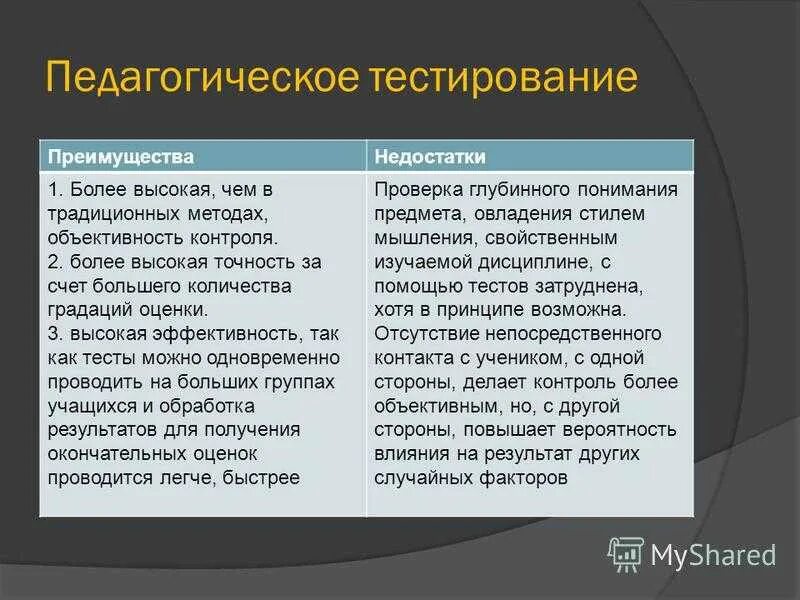 Педагогическое тестирование

| Преимущества | Недостатки |
|---|---|
| 1. Более высокая, чем в традиционных методах, объективность контроля. 2. более высокая точность за счет большего количества градаций оценки. 3. высокая эффективность, так как тесты можно одновременно проводить на больших группах учащихся и обработка результатов для получения окончательных оценок проводится легче, быстрее | Проверка глубинного понимания предмета, овладения стилем мышления, свойственным изучаемой дисциплине, с помощью тестов затруднена, хотя в принципе возможна. Отсутствие непосредственного контакта с учеником, с одной стороны, делает контроль более объективным, но, с другой стороны, повышает вероятность влияния на результат других случайных факторов |

MyShared